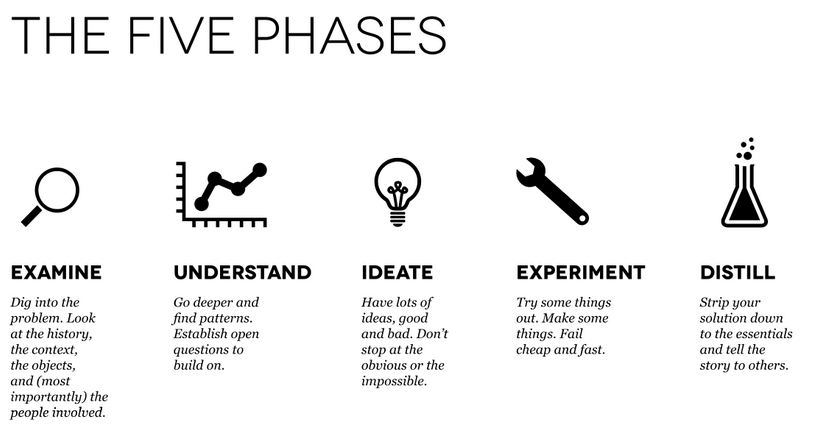 THE FIVE PHASES

EXAMINE

Dig into the problem. Look at the history, the context, the objects, and (most importantly) the people involved.

UNDERSTAND

Go deeper and find patterns. Establish open questions to build on.

IDEATE

Have lots of ideas, good and bad. Don't stop at the obvious or the impossible.

EXPERIMENT

Try some things out. Make some things. Fail cheap and fast.

DISTILL

Strip your solution down to the essentials and tell the story to others.